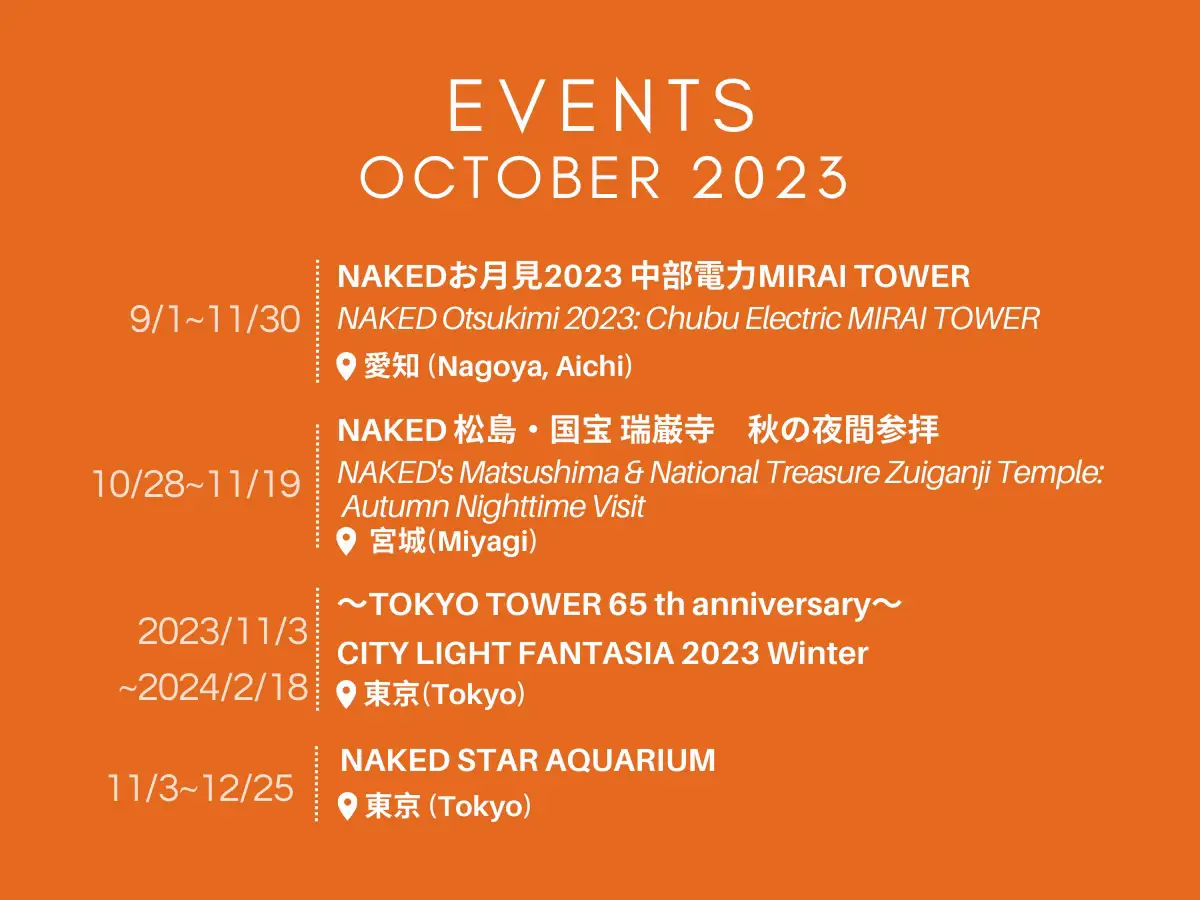 EVENTS
OCTOBER 2023

9/1~11/30

NAKEDお月見2023 中部電力MIRAI TOWER
NAKED Otsukimi 2023: Chubu Electric MIRAI TOWER
愛知 (Nagoya, Aichi)

10/28~11/19

NAKED 松島・国宝 瑞巌寺　秋の夜間参拝
NAKED's Matsushima & National Treasure Zuiganji Temple: Autumn Nighttime Visit
宮城(Miyagi)

2023/11/3
~2024/2/18

〜TOKYO TOWER 65 th anniversary〜
CITY LIGHT FANTASIA 2023 Winter
東京(Tokyo)

11/3~12/25

NAKED STAR AQUARIUM
東京 (Tokyo)